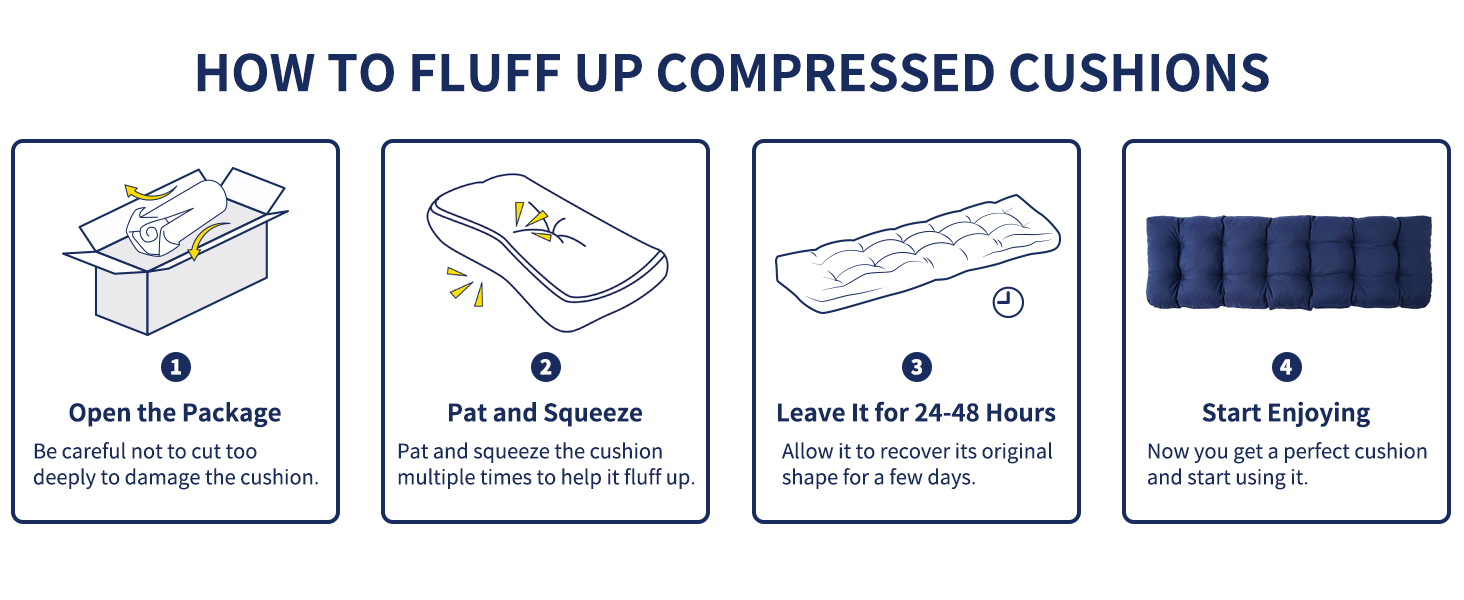 HOW TO FLUFF UP COMPRESSED CUSHIONS

1
Open the Package
Be careful not to cut too deeply to damage the cushion.

2
Pat and Squeeze
Pat and squeeze the cushion multiple times to help it fluff up.

3
Leave It for 24-48 Hours
Allow it to recover its original shape for a few days.

4
Start Enjoying
Now you get a perfect cushion and start using it.